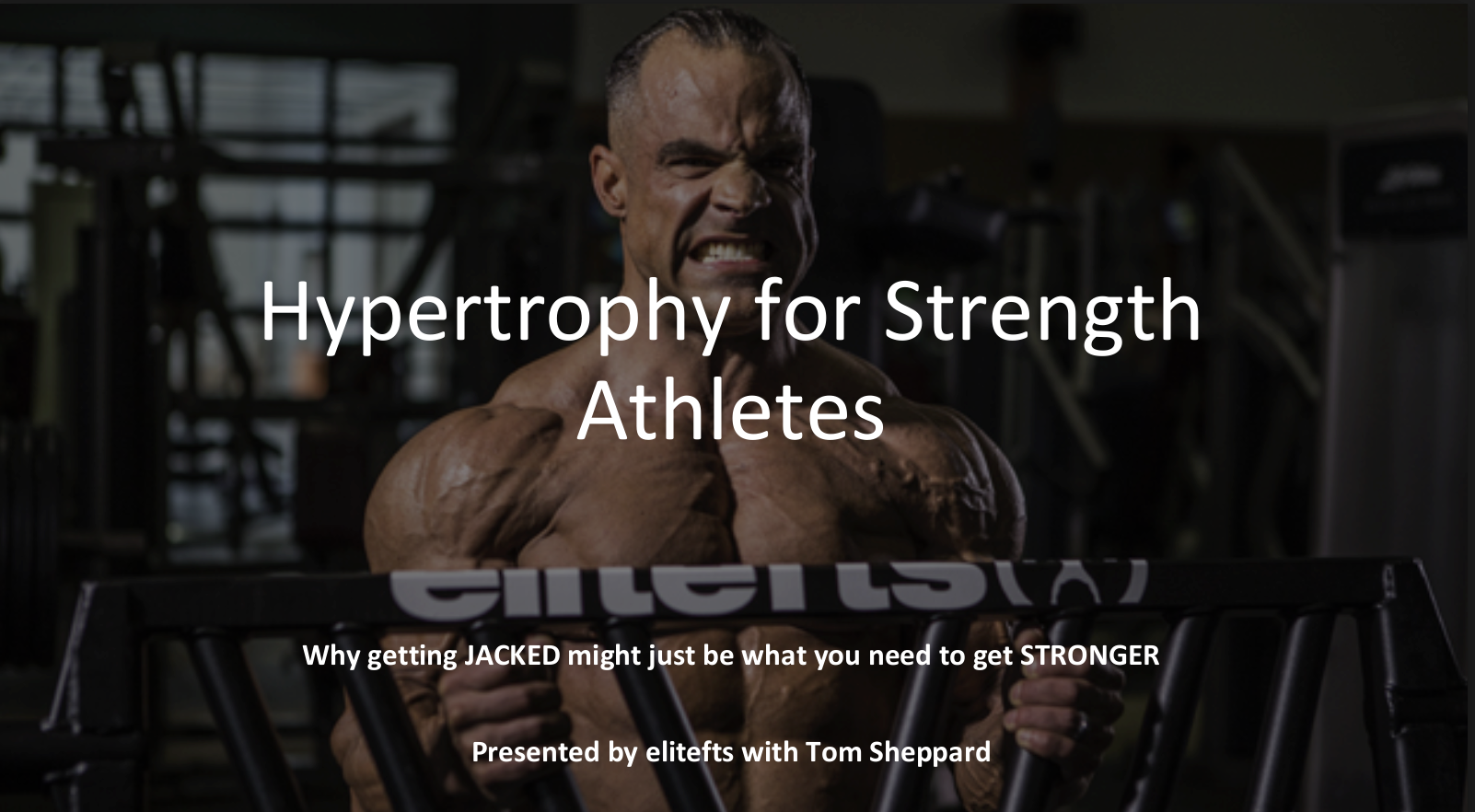 Hypertrophy for Strength Athletes

elitefts

Why getting JACKED might just be what you need to get STRONGER

Presented by elitefts with Tom Sheppard